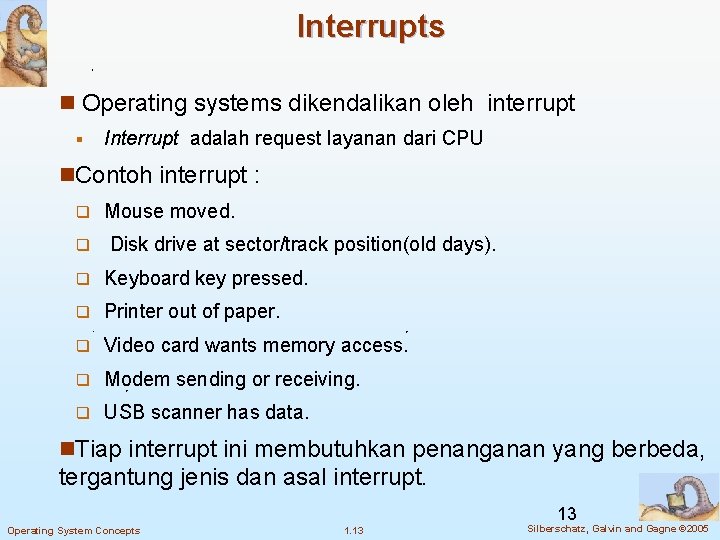 Interrupts

Operating systems dikendalikan oleh interrupt

Interrupt adalah request layanan dari CPU

Contoh interrupt :

Mouse moved.

Disk drive at sector/track position(old days).

Keyboard key pressed.

Printer out of paper.

Video card wants memory access.

Modem sending or receiving.

USB scanner has data.

Tiap interrupt ini membutuhkan penanganan yang berbeda, tergantung jenis dan asal interrupt.

13

Operating System Concepts

1.13

Silberschatz, Galvin and Gagne ©2005